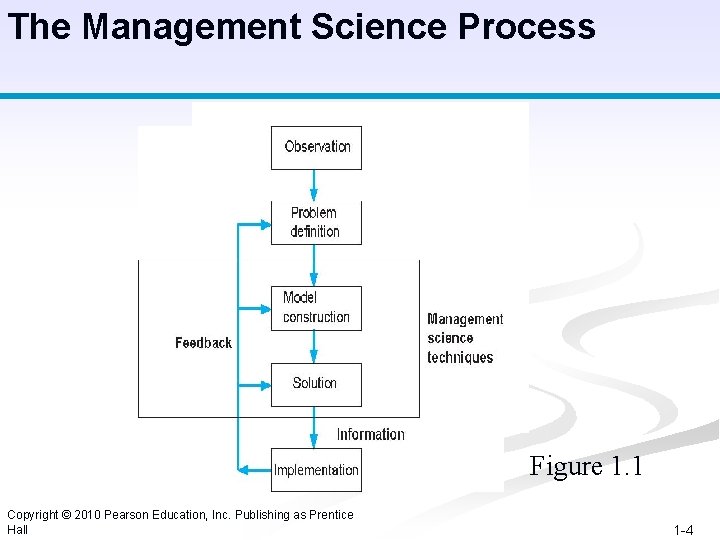 The Management Science Process

Observation

Problem definition

Model construction

Solution

Implementation

Feedback

Management science techniques

Information

Figure 1.1

Copyright © 2010 Pearson Education, Inc. Publishing as Prentice Hall

1-4